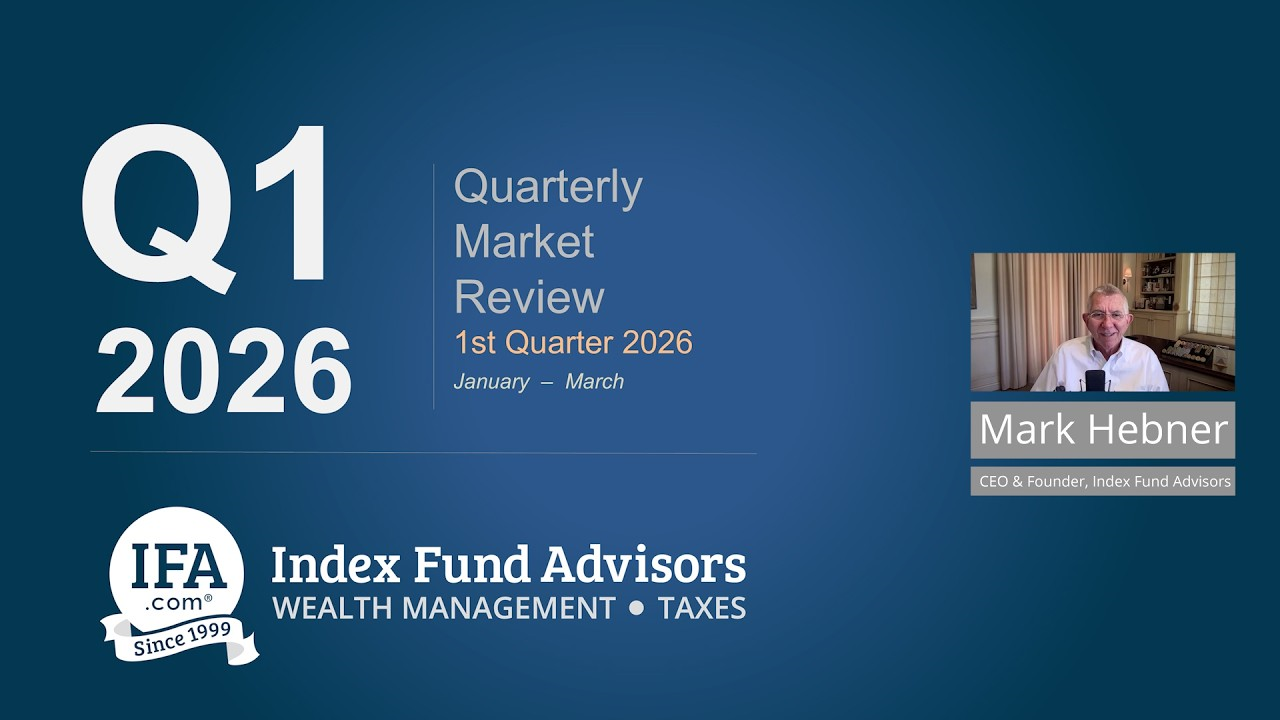 Q1
2026

Quarterly Market Review
1st Quarter 2026
January – March

Mark Hebner
CEO & Founder, Index Fund Advisors

IFA
.com®
Since 1999

Index Fund Advisors
WEALTH MANAGEMENT • TAXES